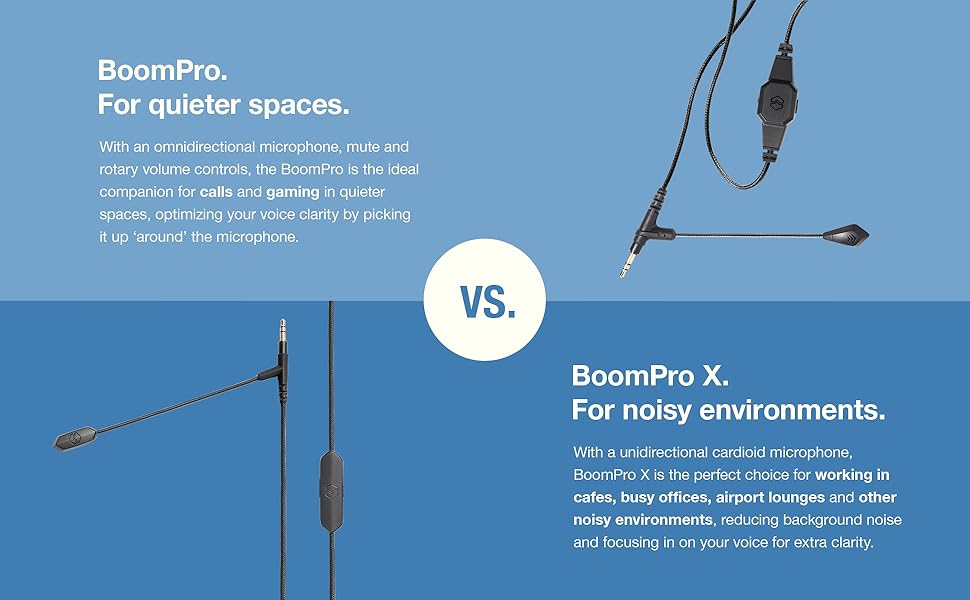 BoomPro.
For quieter spaces.

With an omnidirectional microphone, mute and rotary volume controls, the BoomPro is the ideal companion for calls and gaming in quieter spaces, optimizing your voice clarity by picking it up 'around' the microphone.

VS.

BoomPro X.
For noisy environments.

With a unidirectional cardioid microphone, BoomPro X is the perfect choice for working in cafes, busy offices, airport lounges and other noisy environments, reducing background noise and focusing in on your voice for extra clarity.